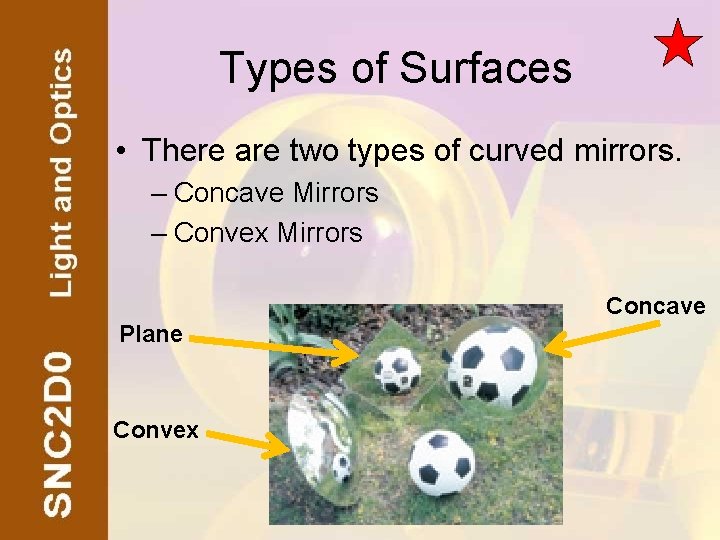 SNC2D0 Light and Optics

Types of Surfaces

• There are two types of curved mirrors.
– Concave Mirrors
– Convex Mirrors

Plane

Concave

Convex